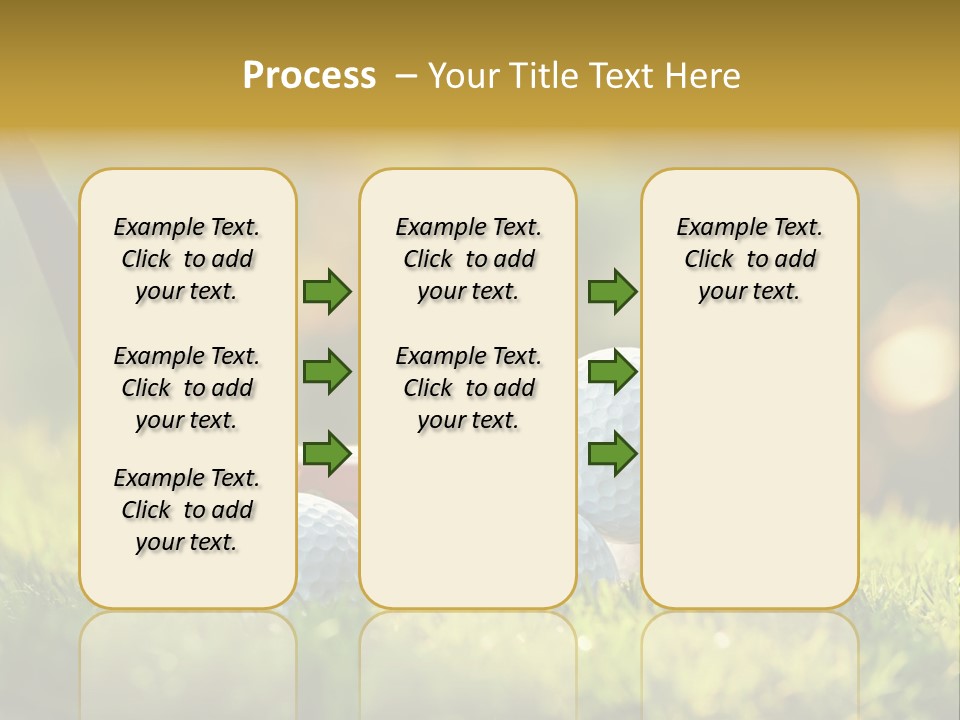 Process – Your Title Text Here

Example Text. Click to add your text.

Example Text. Click to add your text.

Example Text. Click to add your text.

Example Text. Click to add your text.

Example Text. Click to add your text.

Example Text. Click to add your text.